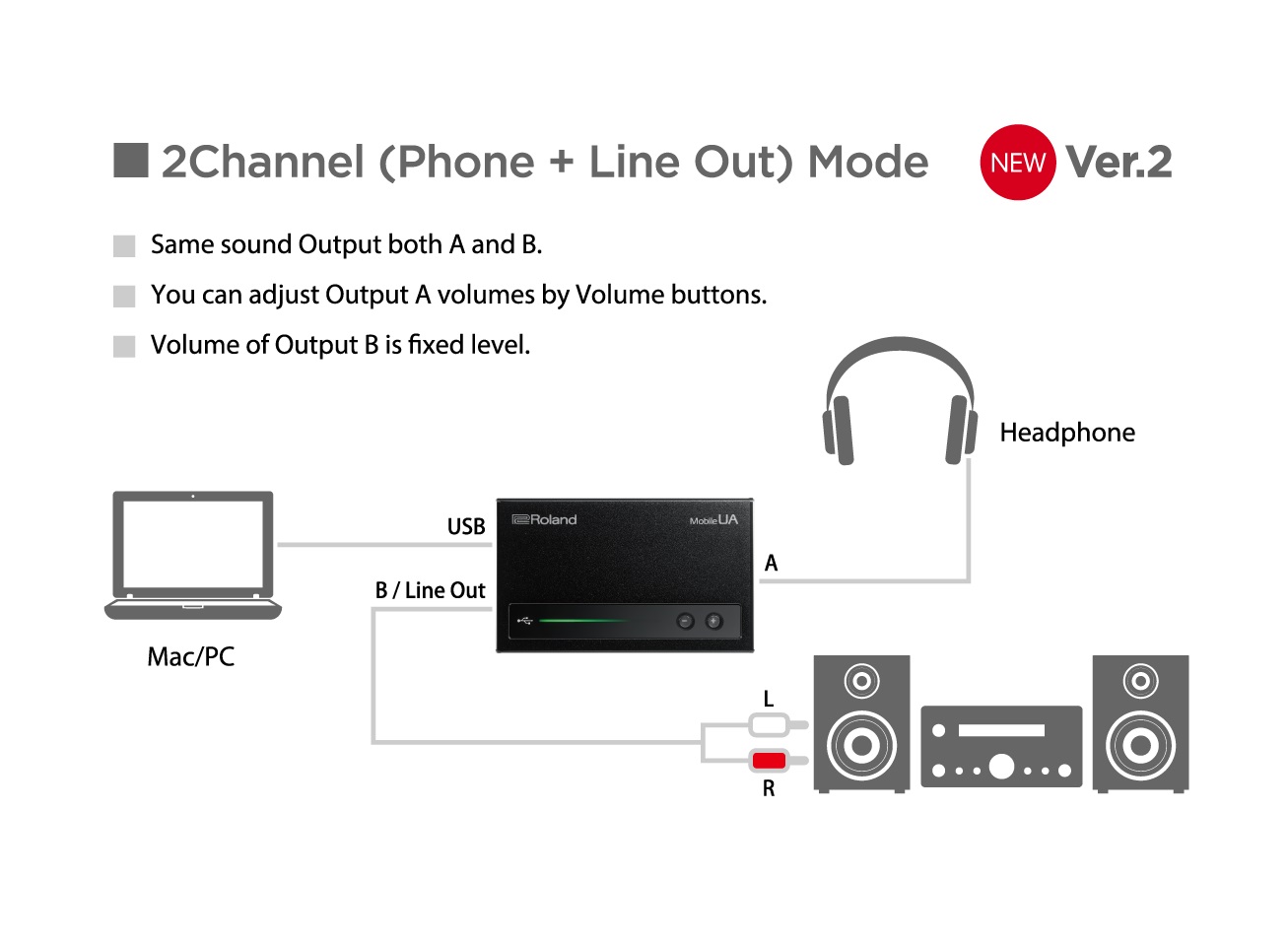 2Channel (Phone + Line Out) Mode NEW Ver.2

Same sound Output both A and B.

You can adjust Output A volumes by Volume buttons.

Volume of Output B is fixed level.

Headphone

USB

Roland

Mobile UA

A

B / Line Out

Mac/PC

L

R